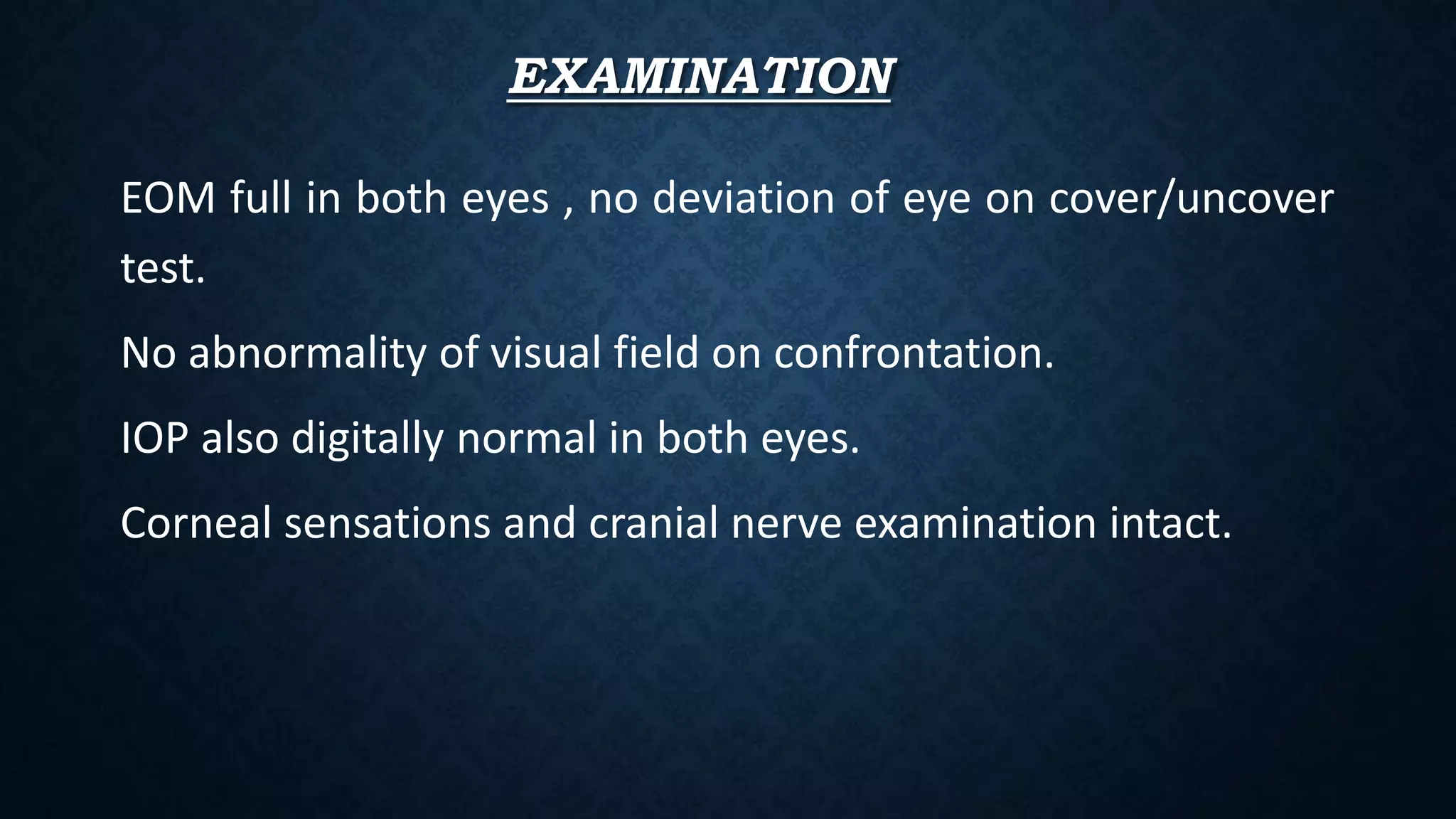 EXAMINATION

EOM full in both eyes , no deviation of eye on cover/uncover test.

No abnormality of visual field on confrontation.

IOP also digitally normal in both eyes.

Corneal sensations and cranial nerve examination intact.